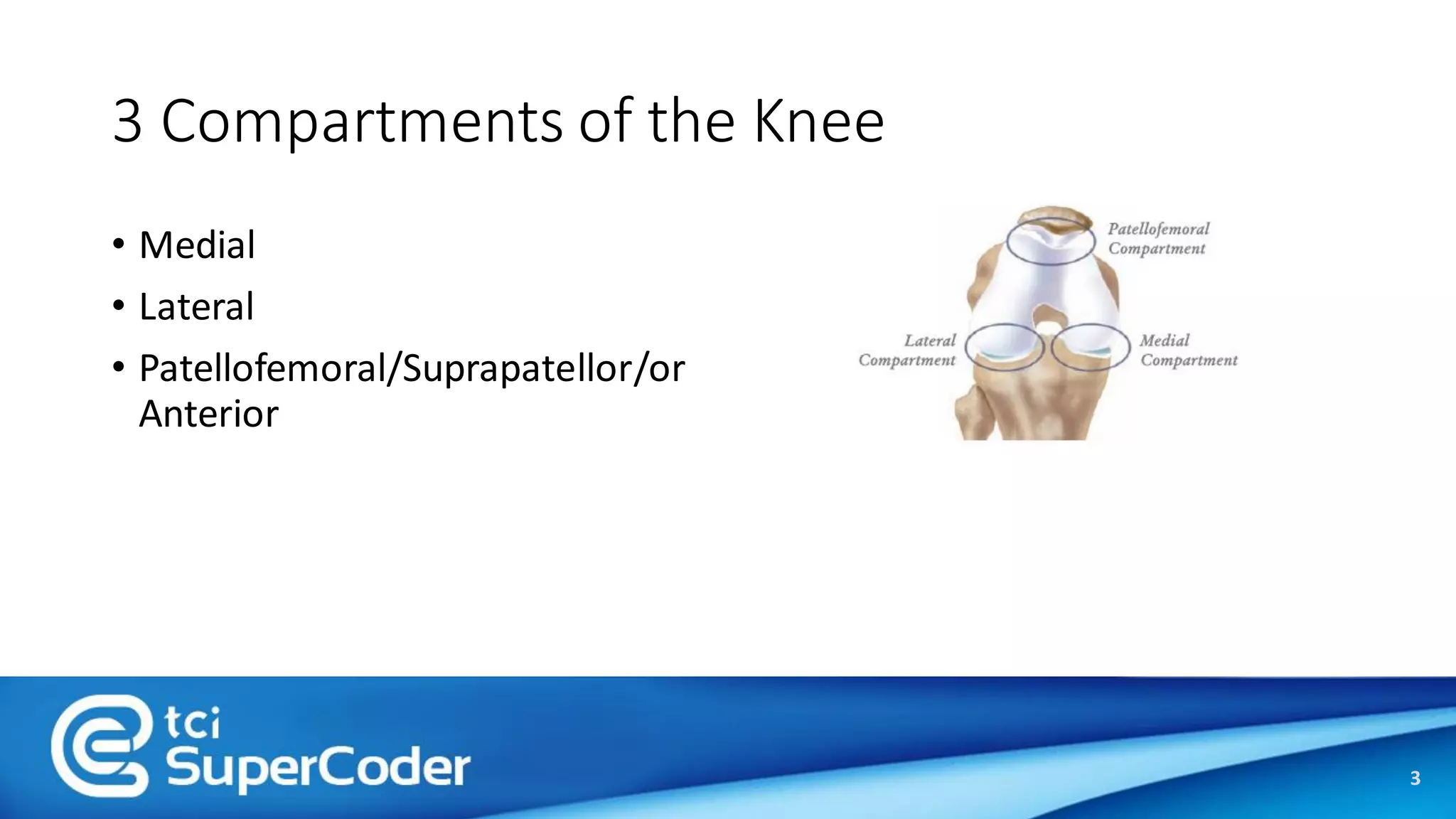 3 Compartments of the Knee

• Medial
• Lateral
• Patellofemoral/Suprapatellor/or Anterior

Patellofemoral Compartment

Lateral Compartment

Medial Compartment

tci SuperCoder

3